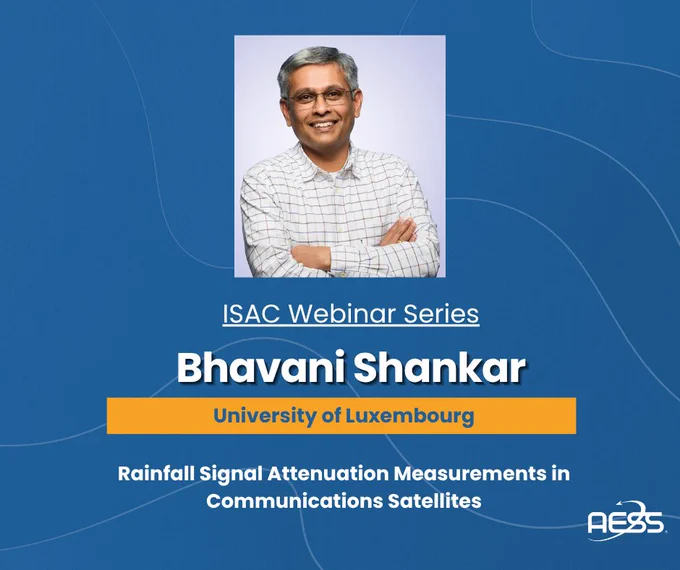 ISAC Webinar Series

Bhavani Shankar

University of Luxembourg

Rainfall Signal Attenuation Measurements in Communications Satellites

AESS